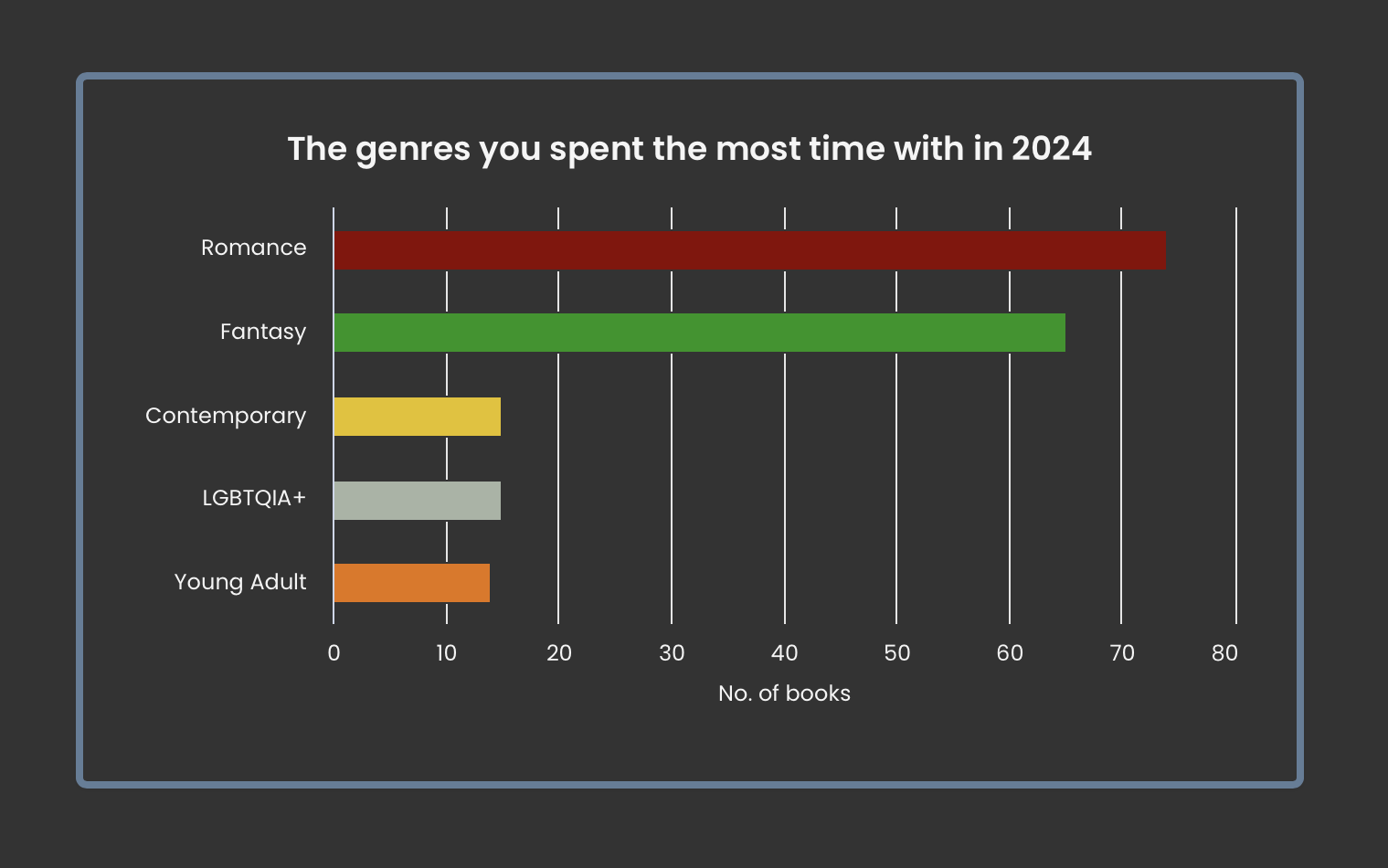 The genres you spent the most time with in 2024

Romance
Fantasy
Contemporary
LGBTQIA+
Young Adult

0 10 20 30 40 50 60 70 80

No. of books